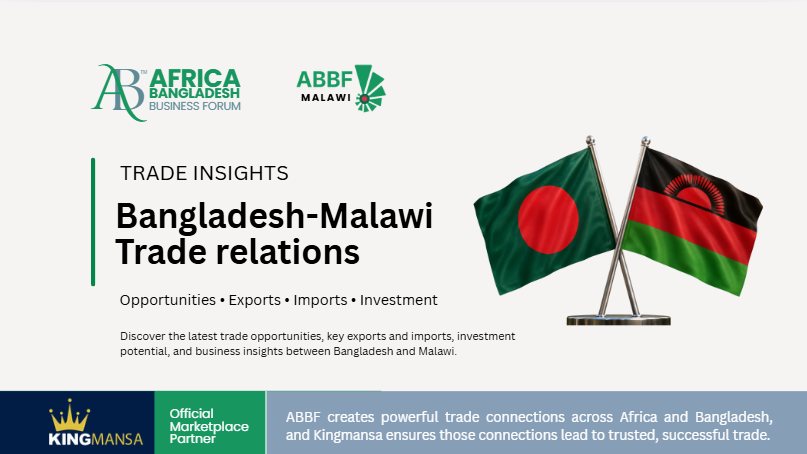 AB™ AFRICA BANGLADESH BUSINESS FORUM

ABBF MALAWI

TRADE INSIGHTS

Bangladesh-Malawi Trade relations

Opportunities • Exports • Imports • Investment

Discover the latest trade opportunities, key exports and imports, investment potential, and business insights between Bangladesh and Malawi.

KINGMANSA

Official Marketplace Partner

ABBF creates powerful trade connections across Africa and Bangladesh, and Kingmansa ensures those connections lead to trusted, successful trade.